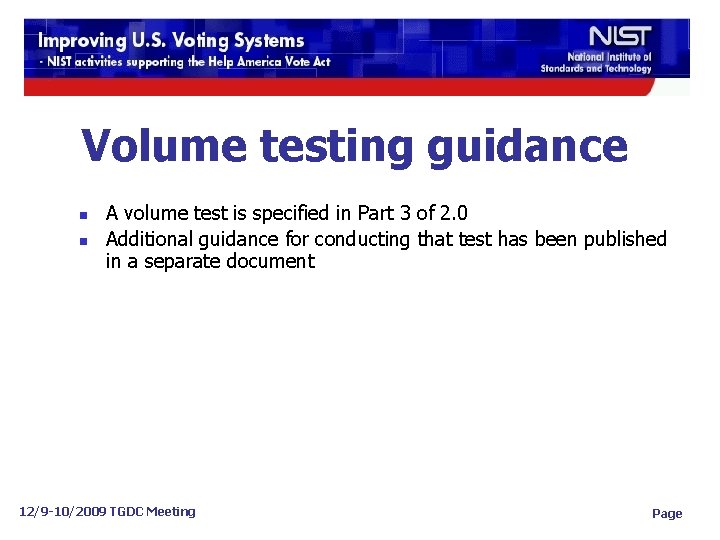 Improving U.S. Voting Systems
- NIST activities supporting the Help America Vote Act

NIST
National Institute of Standards and Technology

Volume testing guidance

- A volume test is specified in Part 3 of 2.0
- Additional guidance for conducting that test has been published in a separate document

12/9-10/2009 TGDC Meeting

Page